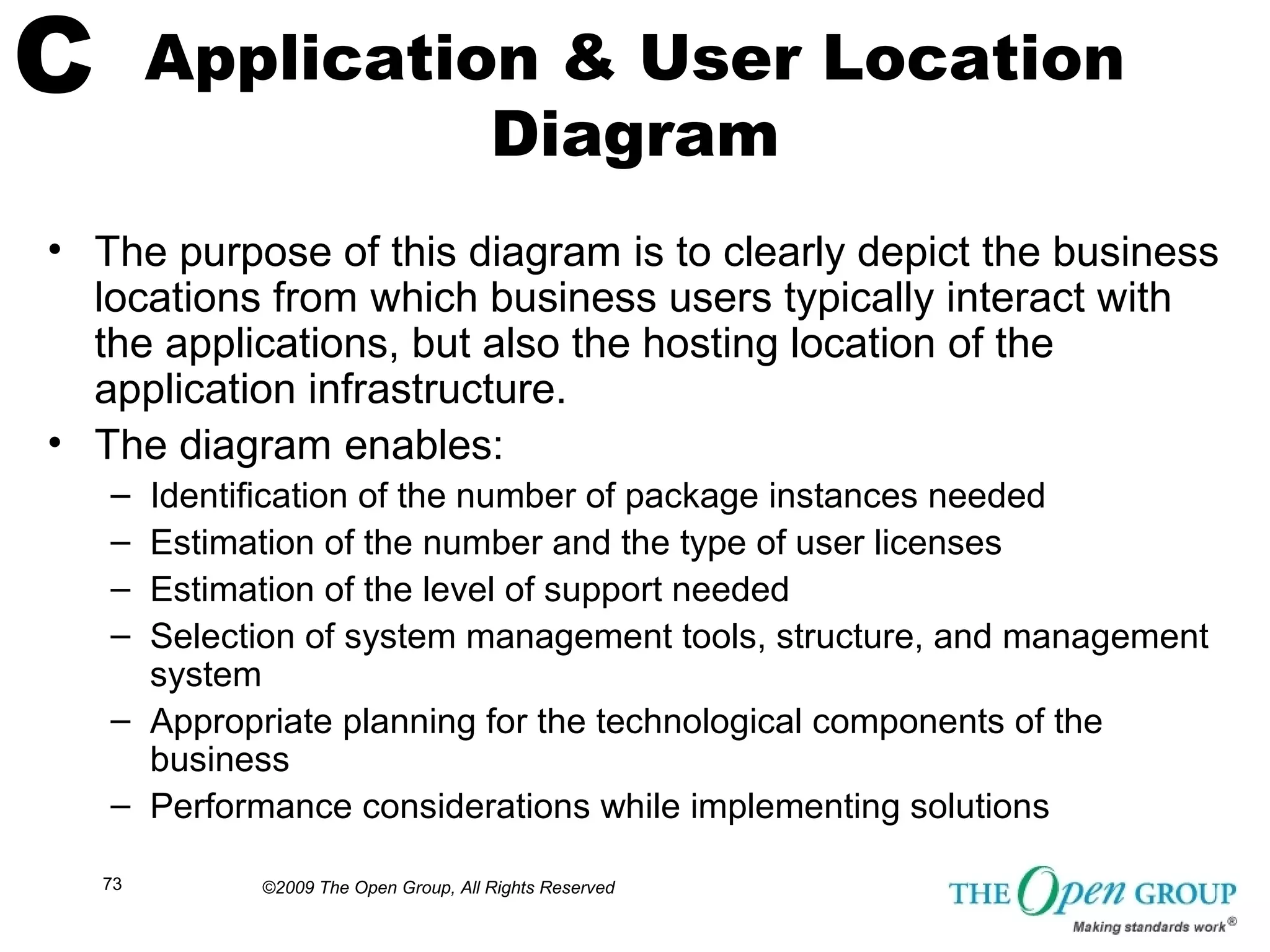 C Application & User Location Diagram

• The purpose of this diagram is to clearly depict the business locations from which business users typically interact with the applications, but also the hosting location of the application infrastructure.
• The diagram enables:
– Identification of the number of package instances needed
– Estimation of the number and the type of user licenses
– Estimation of the level of support needed
– Selection of system management tools, structure, and management system
– Appropriate planning for the technological components of the business
– Performance considerations while implementing solutions

73

©2009 The Open Group, All Rights Reserved

THE Open GROUP
Making standards work®